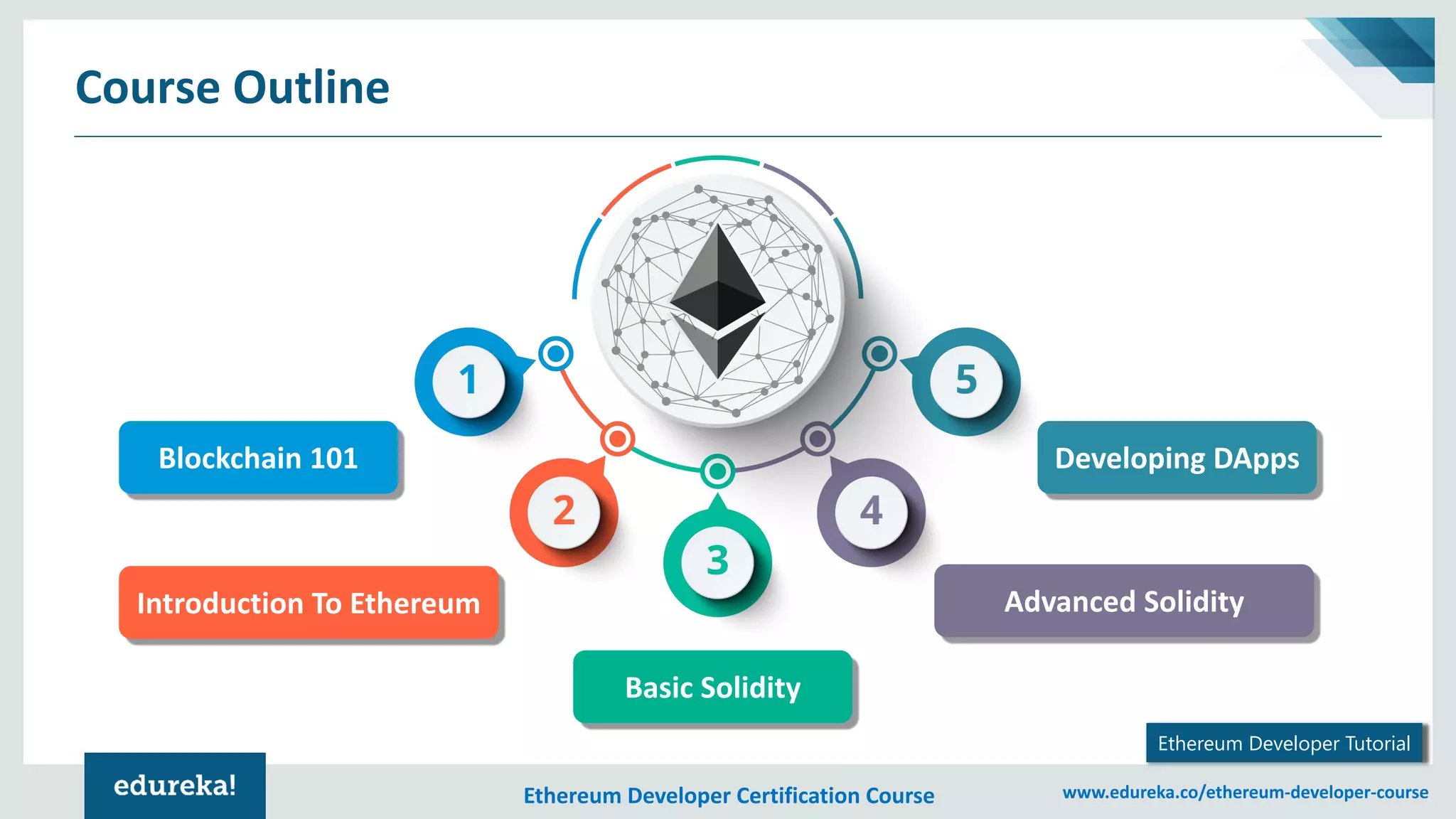 Course Outline

1

Blockchain 101

2

Introduction To Ethereum

3

Basic Solidity

4

Advanced Solidity

5

Developing DApps

Ethereum Developer Tutorial

edureka!

Ethereum Developer Certification Course

www.edureka.co/ethereum-developer-course